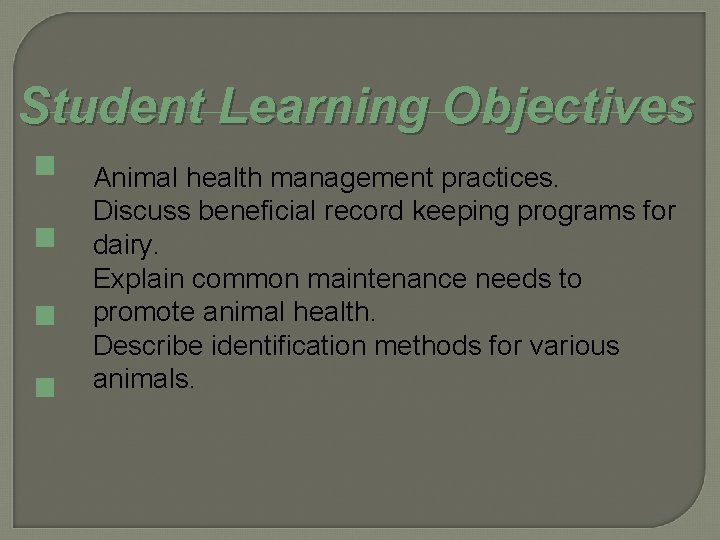 Student Learning Objectives

Animal health management practices.

Discuss beneficial record keeping programs for dairy.

Explain common maintenance needs to promote animal health.

Describe identification methods for various animals.